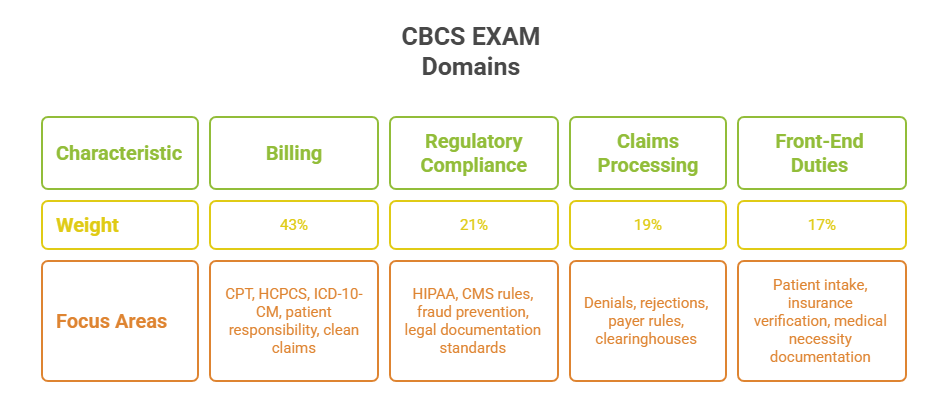 CBCS EXAM
Domains

| Characteristic | Billing | Regulatory Compliance | Claims Processing | Front-End Duties |
|---|---|---|---|---|
| Weight | 43% | 21% | 19% | 17% |
| Focus Areas | CPT, HCPCS, ICD-10-CM, patient responsibility, clean claims | HIPAA, CMS rules, fraud prevention, legal documentation standards | Denials, rejections, payer rules, clearinghouses | Patient intake, insurance verification, medical necessity documentation |